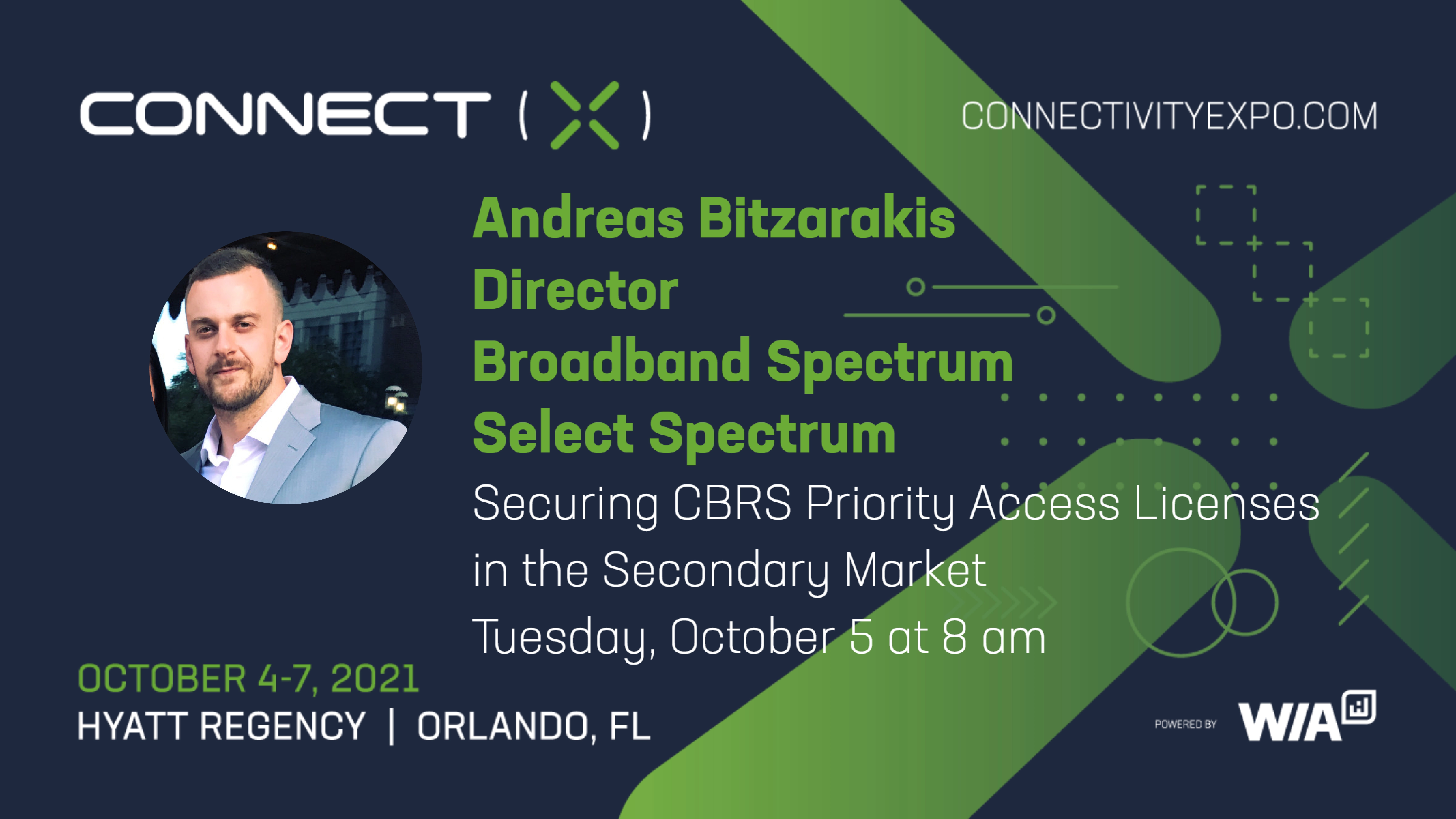 CONNECT (X)

CONNECTIVITYEXPO.COM

Andreas Bitzarakis
Director
Broadband Spectrum
Select Spectrum

Securing CBRS Priority Access Licenses in the Secondary Market
Tuesday, October 5 at 8 am

OCTOBER 4-7, 2021
HYATT REGENCY | ORLANDO, FL

POWERED BY WIA